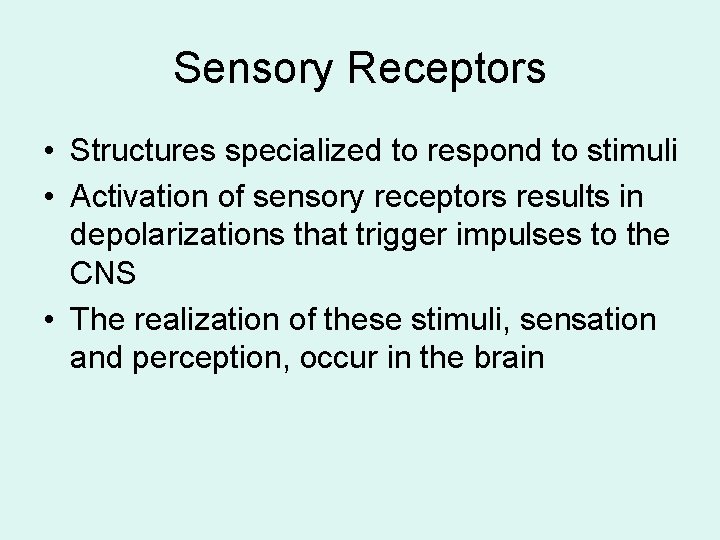 Sensory Receptors

• Structures specialized to respond to stimuli
• Activation of sensory receptors results in depolarizations that trigger impulses to the CNS
• The realization of these stimuli, sensation and perception, occur in the brain